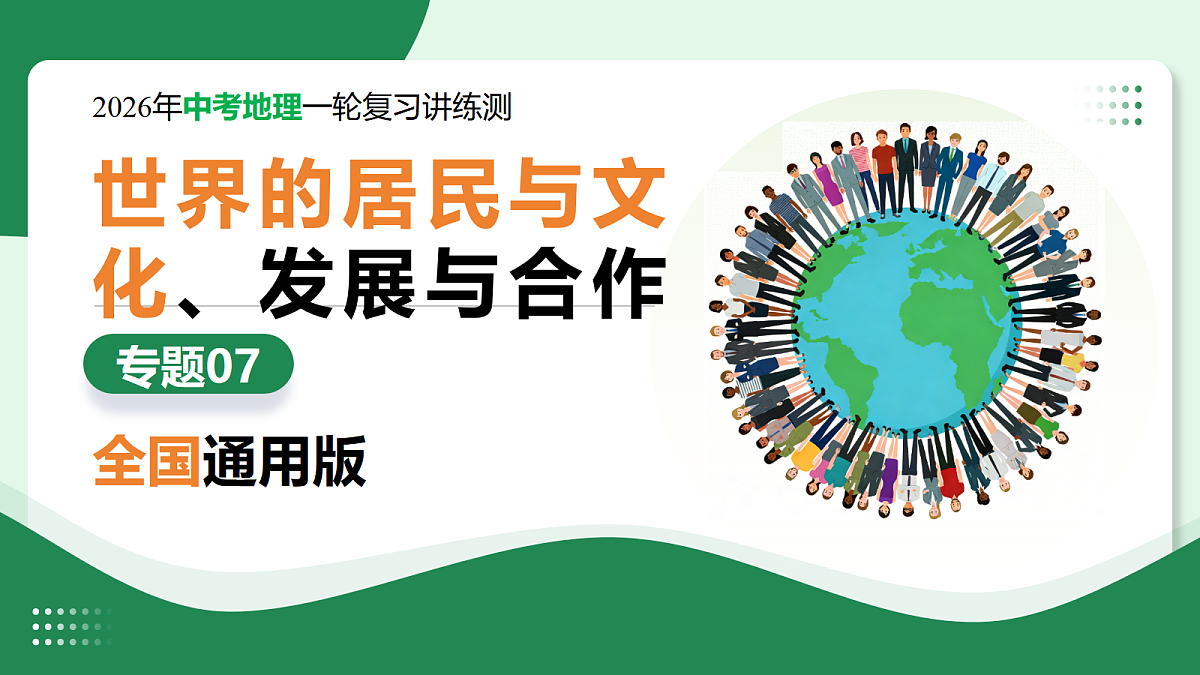 2026年中考地理一轮复习讲练测

世界的居民与文化、发展与合作

专题07

全国通用版